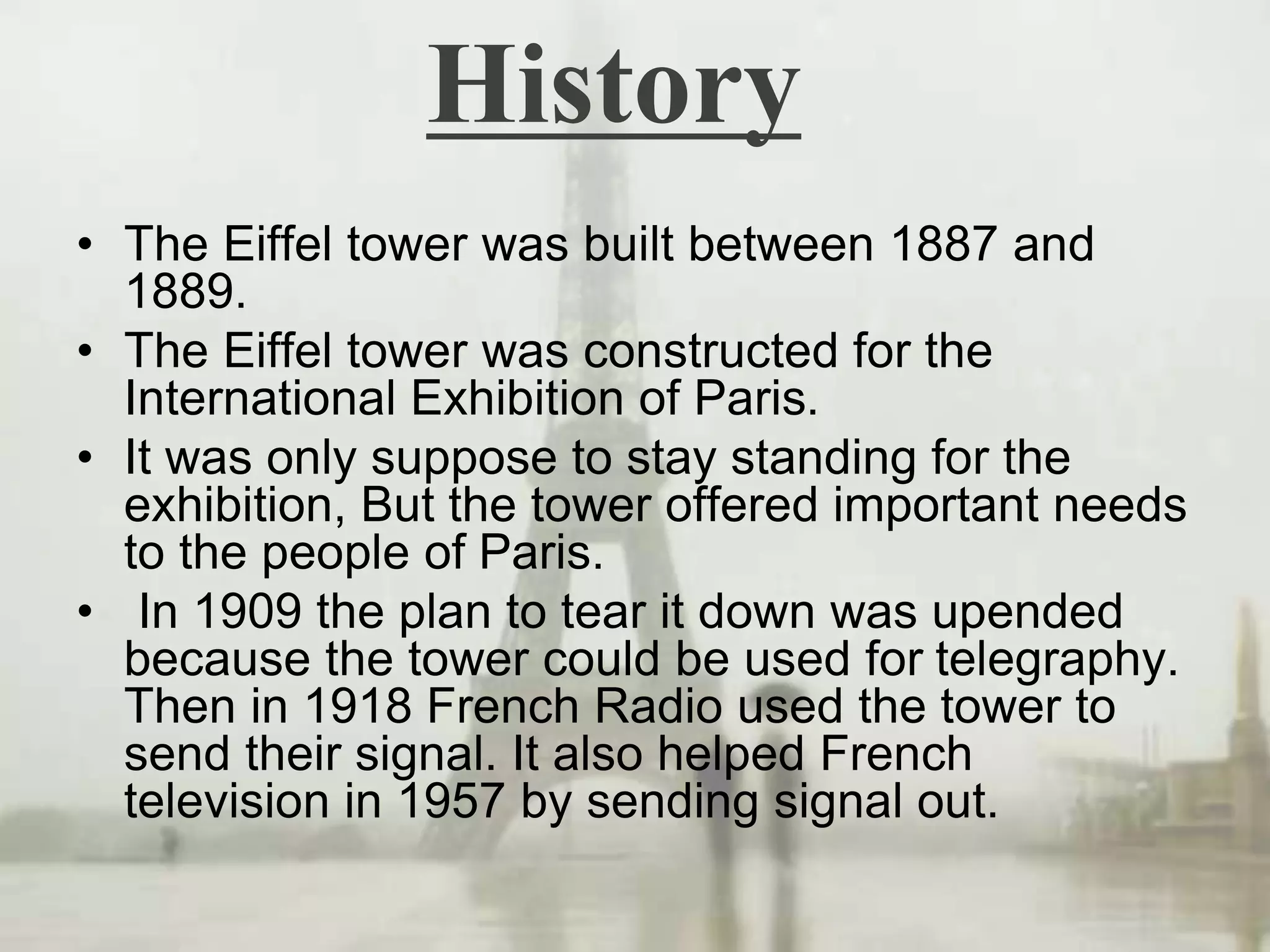 History

• The Eiffel tower was built between 1887 and 1889.
• The Eiffel tower was constructed for the International Exhibition of Paris.
• It was only suppose to stay standing for the exhibition, But the tower offered important needs to the people of Paris.
• In 1909 the plan to tear it down was upended because the tower could be used for telegraphy. Then in 1918 French Radio used the tower to send their signal. It also helped French television in 1957 by sending signal out.